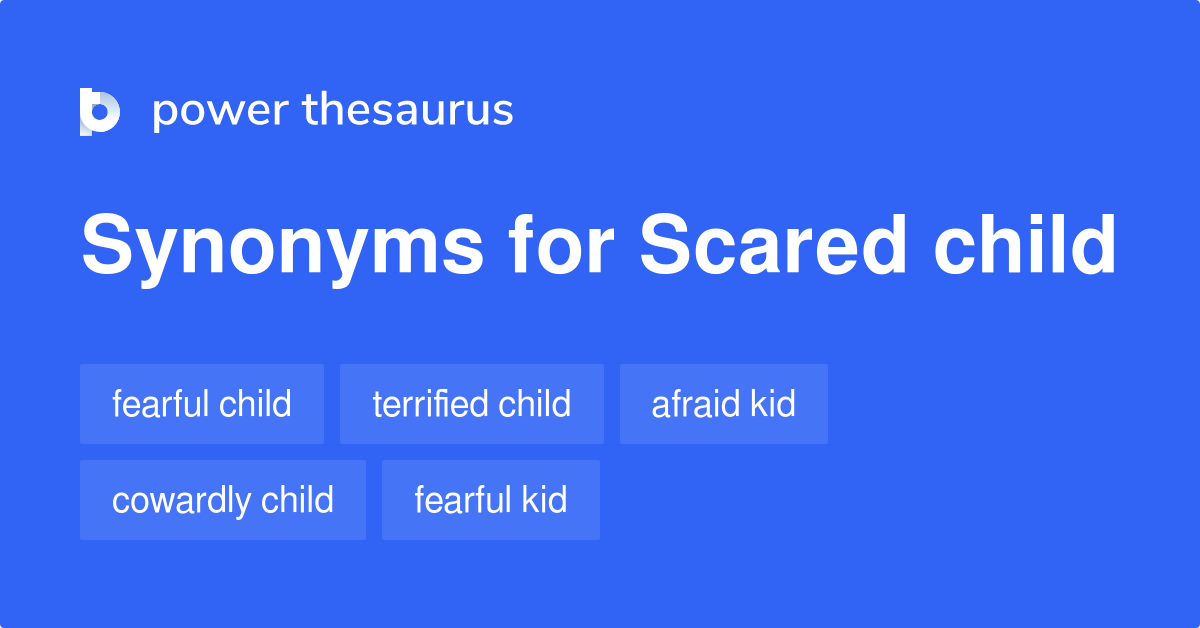 power thesaurus

Synonyms for Scared child

fearful child
terrified child
afraid kid
cowardly child
fearful kid